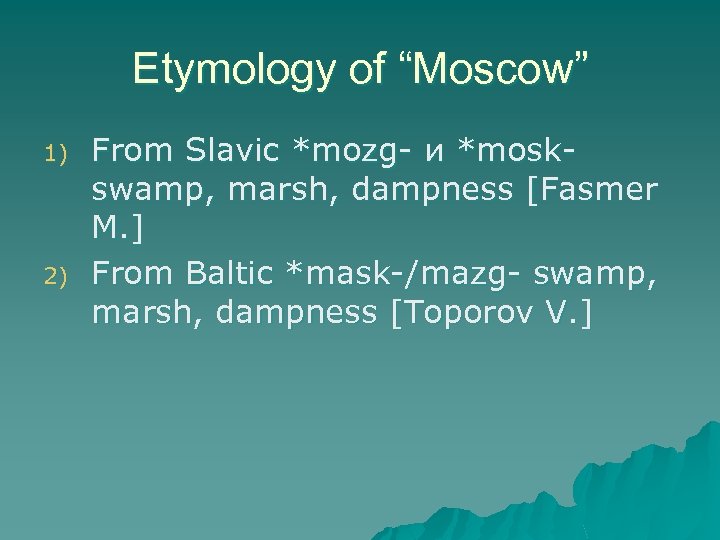 Etymology of “Moscow”

1) From Slavic *mozg- и *mosk- swamp, marsh, dampness [Fasmer M.]

2) From Baltic *mask-/mazg- swamp, marsh, dampness [Toporov V.]